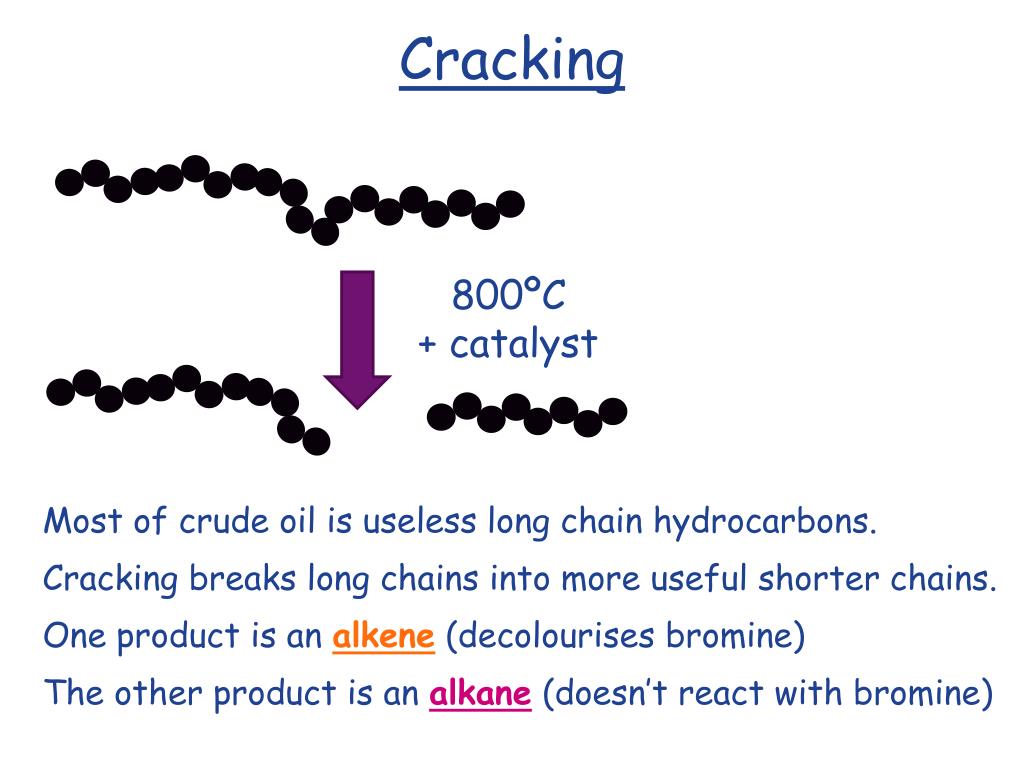 Cracking

800ºC
+ catalyst

Most of crude oil is useless long chain hydrocarbons.

Cracking breaks long chains into more useful shorter chains.

One product is an alkene (decolourises bromine)

The other product is an alkane (doesn't react with bromine)